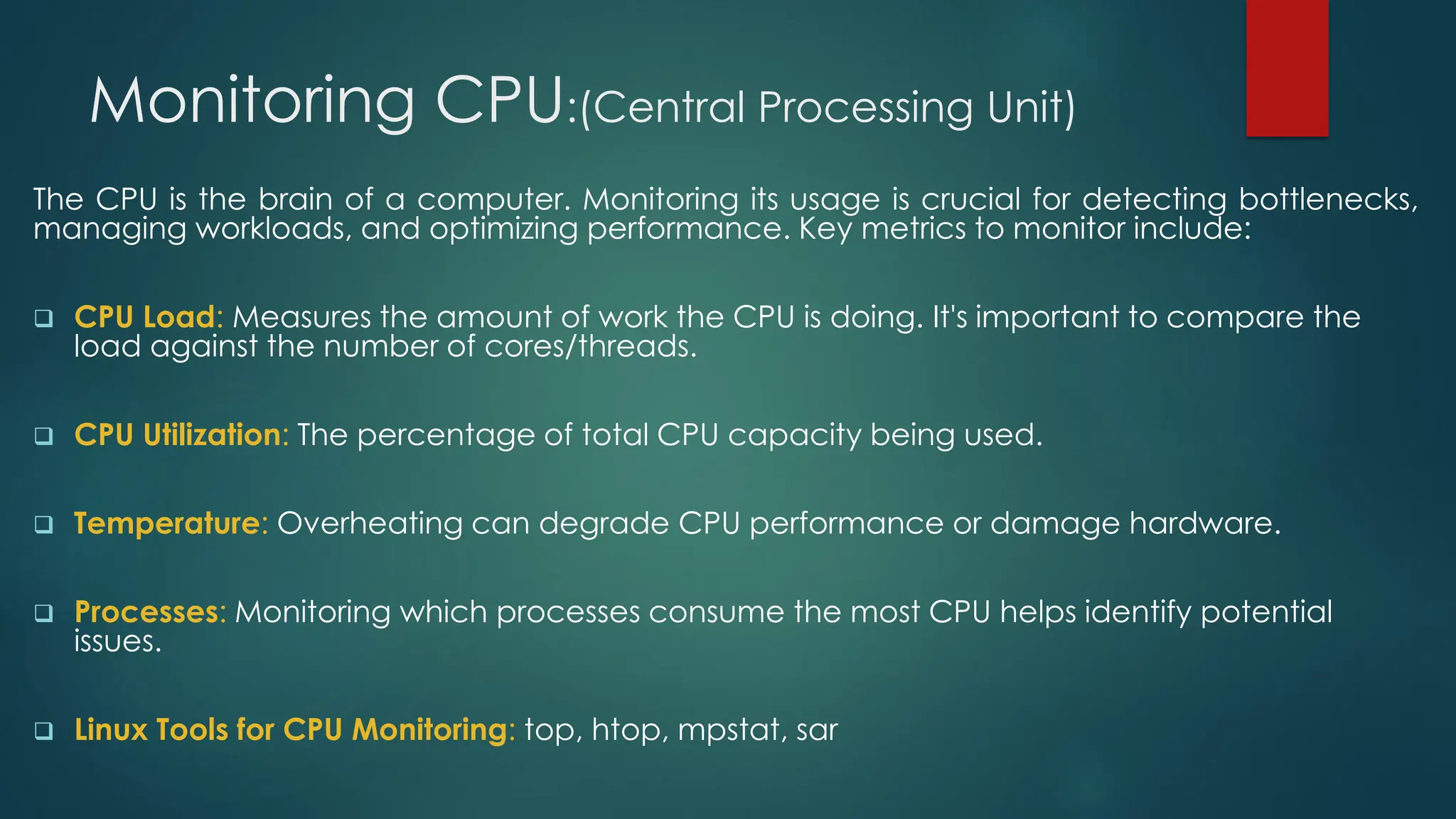 Monitoring CPU:(Central Processing Unit)

The CPU is the brain of a computer. Monitoring its usage is crucial for detecting bottlenecks, managing workloads, and optimizing performance. Key metrics to monitor include:

❑ CPU Load: Measures the amount of work the CPU is doing. It's important to compare the load against the number of cores/threads.

❑ CPU Utilization: The percentage of total CPU capacity being used.

❑ Temperature: Overheating can degrade CPU performance or damage hardware.

❑ Processes: Monitoring which processes consume the most CPU helps identify potential issues.

❑ Linux Tools for CPU Monitoring: top, htop, mpstat, sar